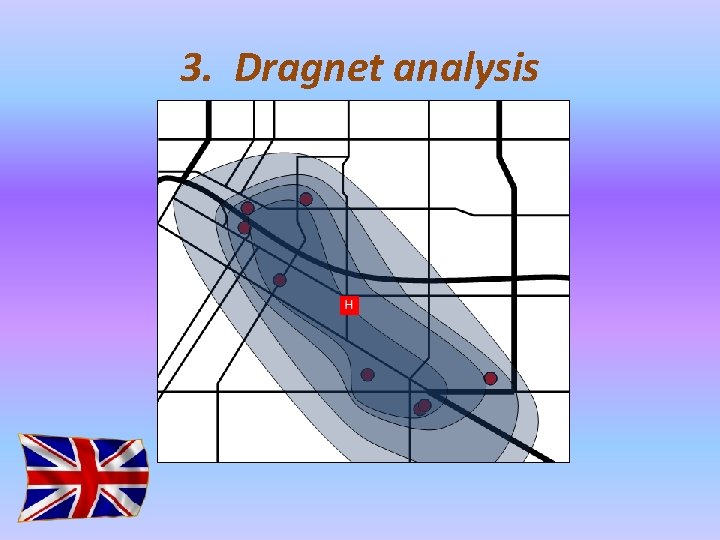 3. Dragnet analysis

H